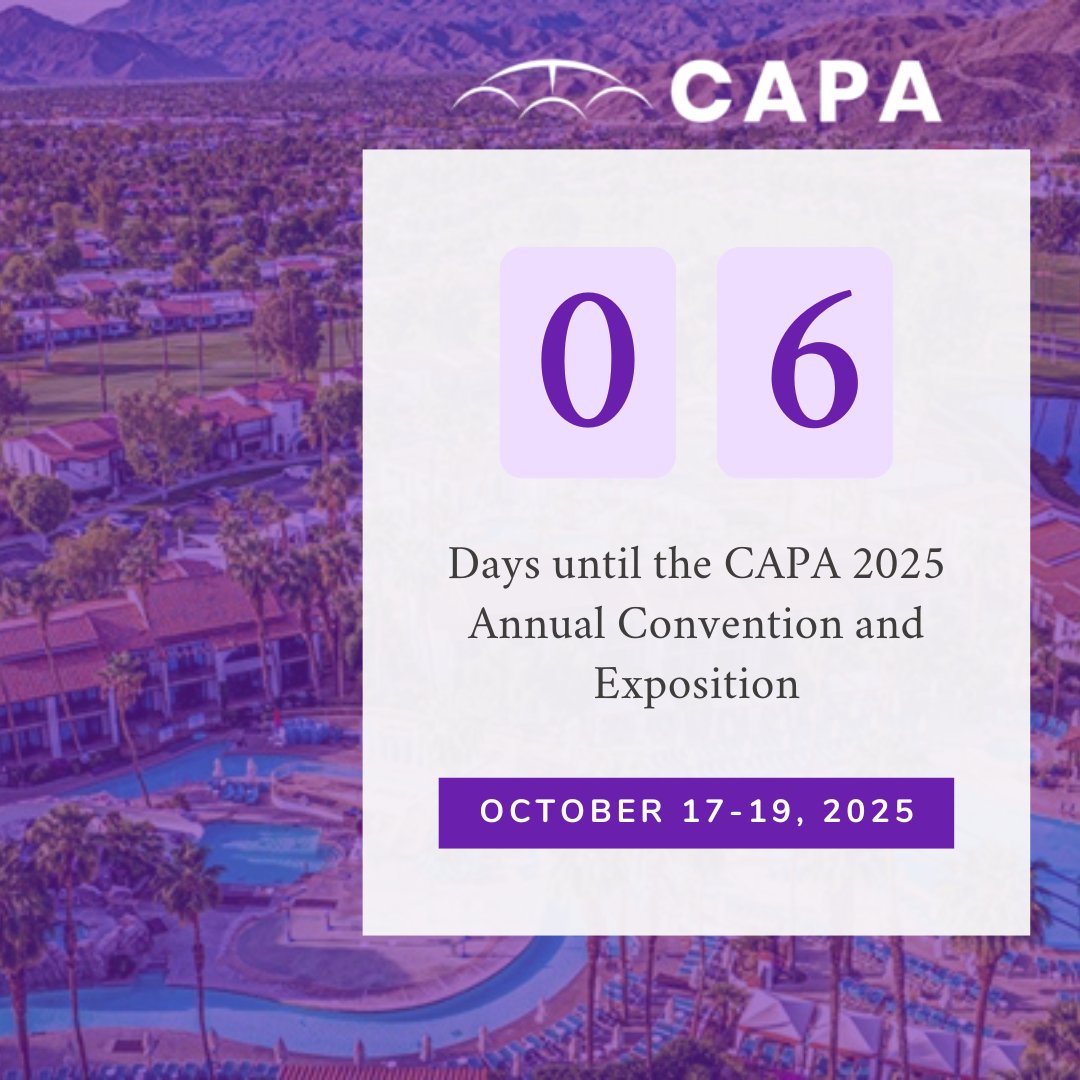 CAPA

0 6

Days until the CAPA 2025 Annual Convention and Exposition

OCTOBER 17-19, 2025